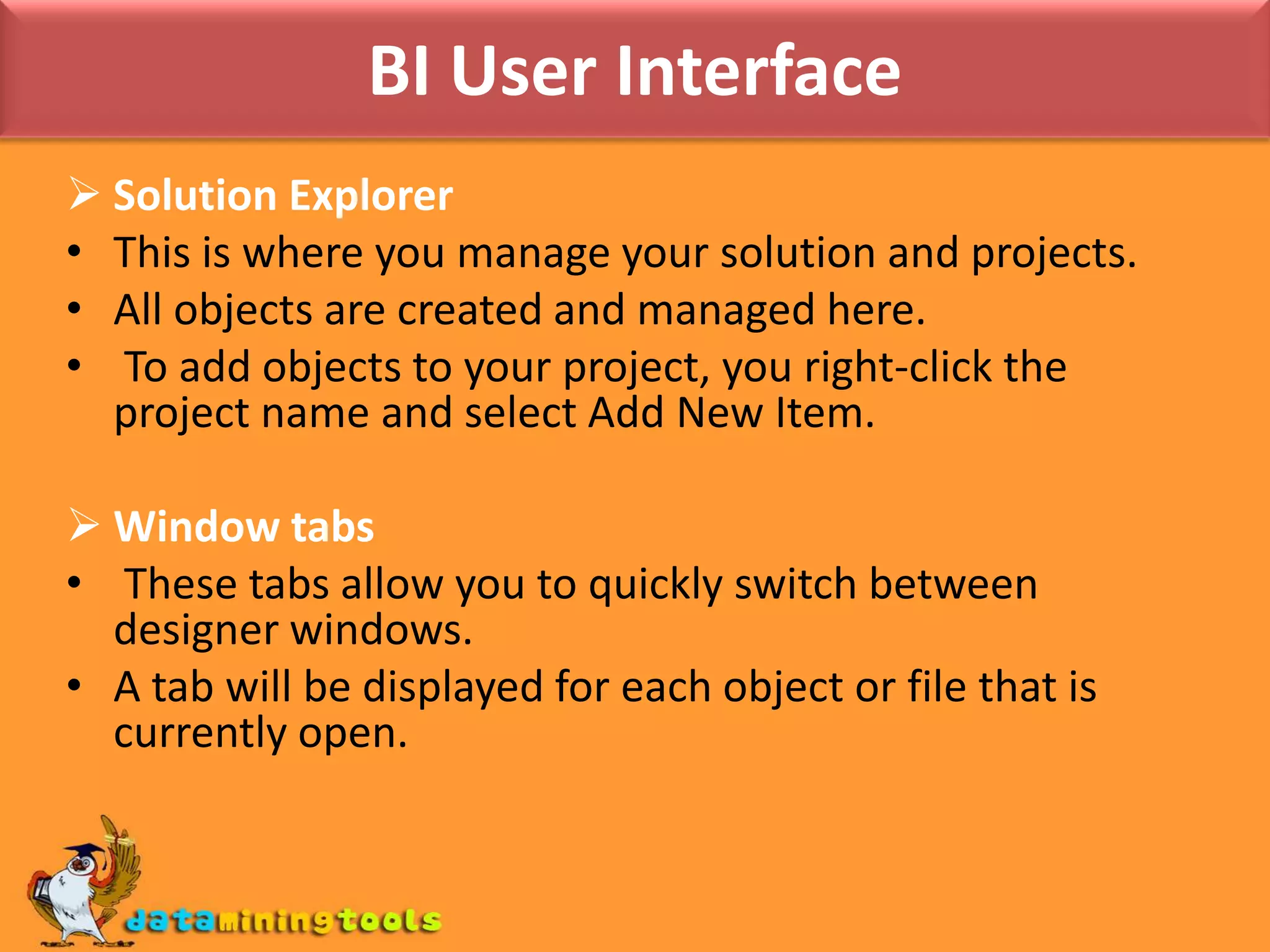 BI User Interface

➢ Solution Explorer
• This is where you manage your solution and projects.
• All objects are created and managed here.
• To add objects to your project, you right-click the project name and select Add New Item.

➢ Window tabs
• These tabs allow you to quickly switch between designer windows.
• A tab will be displayed for each object or file that is currently open.

dataminingtools